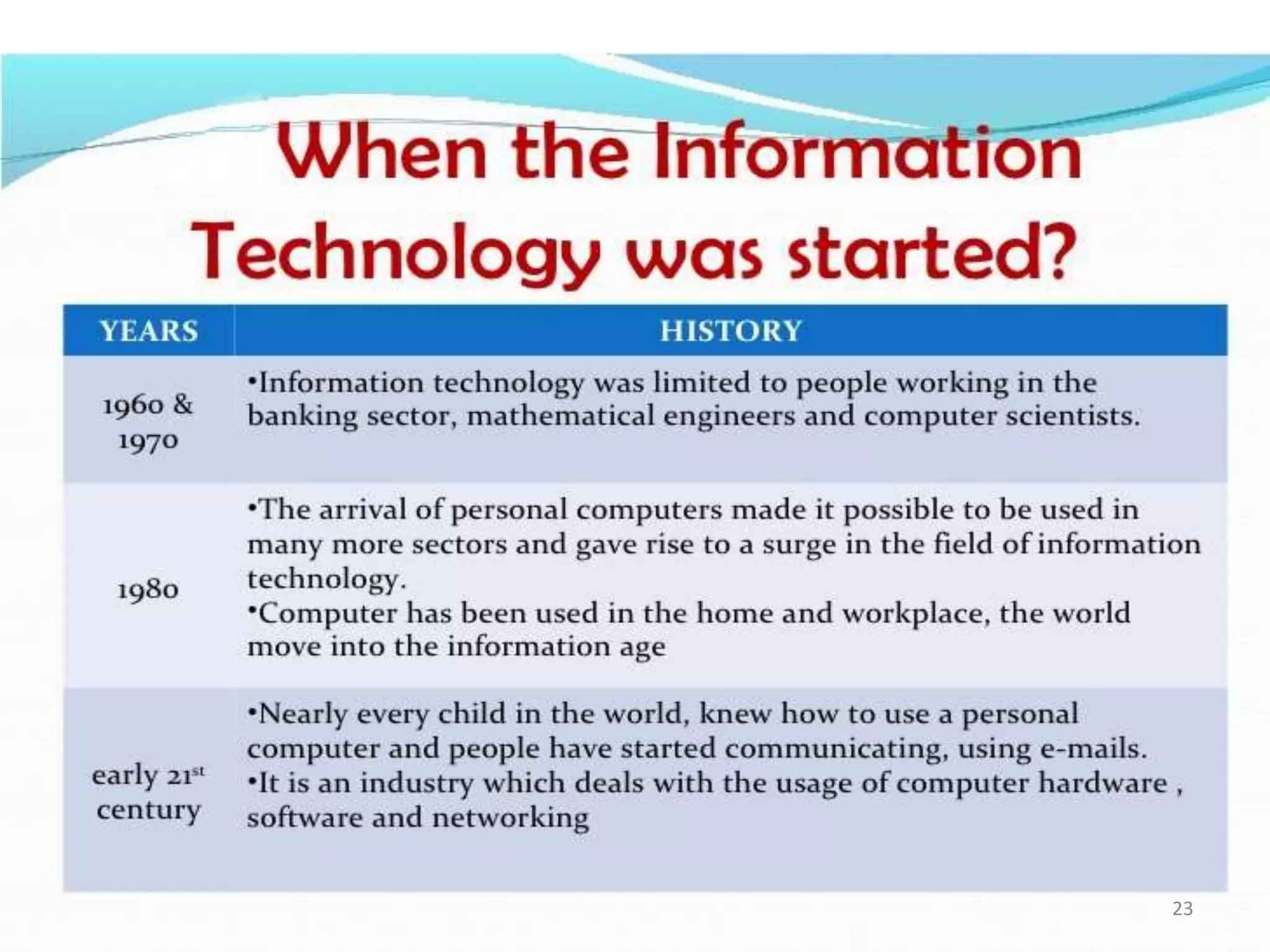 When the Information Technology was started?

| YEARS | HISTORY |
|---|---|
| 1960 & 1970 | •Information technology was limited to people working in the banking sector, mathematical engineers and computer scientists. |
| 1980 | •The arrival of personal computers made it possible to be used in many more sectors and gave rise to a surge in the field of information technology. •Computer has been used in the home and workplace, the world move into the information age |
| early 21$^{st}$ century | •Nearly every child in the world, knew how to use a personal computer and people have started communicating, using e-mails. •It is an industry which deals with the usage of computer hardware , software and networking |

23